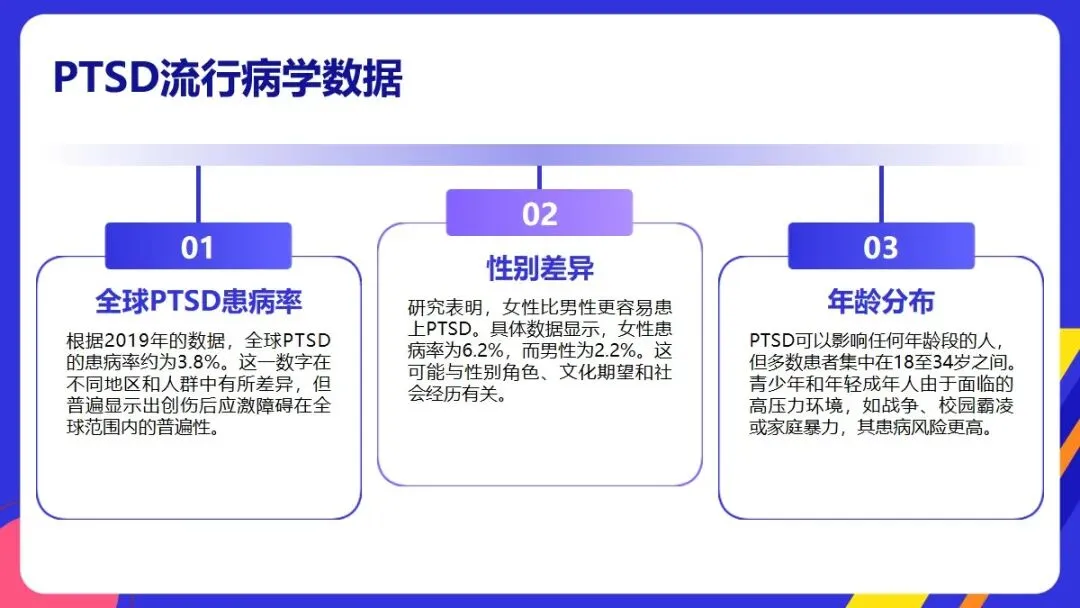 PTSD流行病学数据

01

全球PTSD患病率

根据2019年的数据，全球PTSD的患病率约为3.8%。这一数字在不同地区和人群中有所差异，但普遍显示出创伤后应激障碍在全球范围内的普遍性。

02

性别差异

研究表明，女性比男性更容易患上PTSD。具体数据显示，女性患病率为6.2%，而男性为2.2%。这可能与性别角色、文化期望和社会经历有关。

03

年龄分布

PTSD可以影响任何年龄段的人，但多数患者集中在18至34岁之间。青少年和年轻成年人由于面临的高压力环境，如战争、校园霸凌或家庭暴力，其患病风险更高。